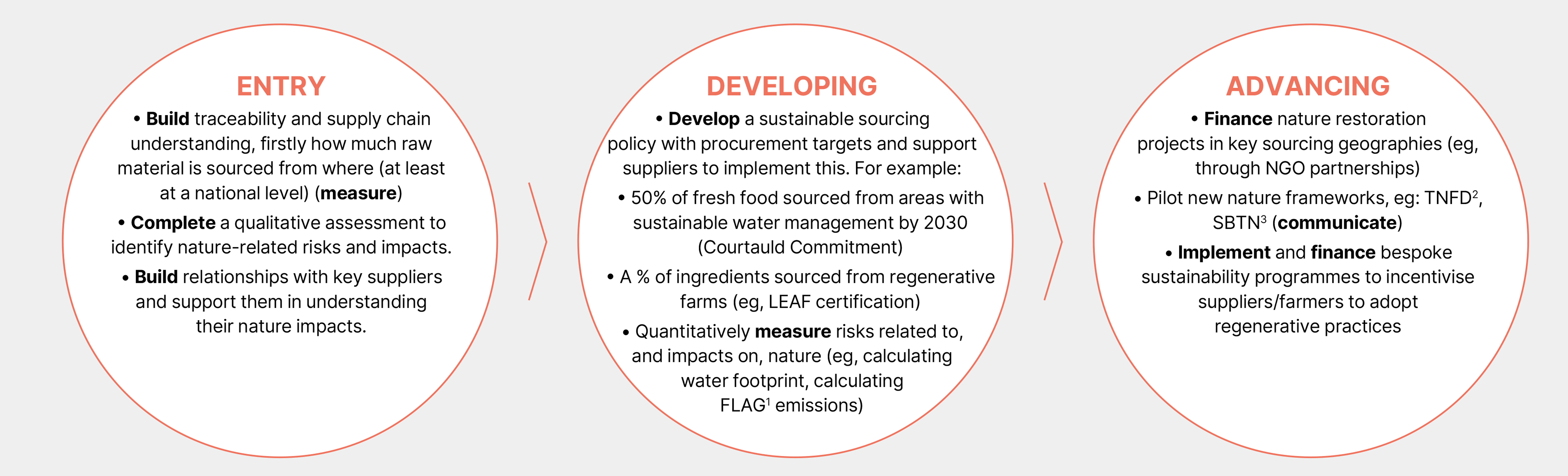 ENTRY

• Build traceability and supply chain understanding, firstly how much raw material is sourced from where (at least at a national level) (measure)

• Complete a qualitative assessment to identify nature-related risks and impacts.

• Build relationships with key suppliers and support them in understanding their nature impacts.

DEVELOPING

• Develop a sustainable sourcing policy with procurement targets and support suppliers to implement this. For example:

• 50% of fresh food sourced from areas with sustainable water management by 2030 (Courtauld Commitment)

• A % of ingredients sourced from regenerative farms (eg, LEAF certification)

• Quantitatively measure risks related to, and impacts on, nature (eg, calculating water footprint, calculating FLAG$^1$ emissions)

ADVANCING

• Finance nature restoration projects in key sourcing geographies (eg, through NGO partnerships)

• Pilot new nature frameworks, eg: TNFD$^2$, SBTN$^3$ (communicate)

• Implement and finance bespoke sustainability programmes to incentivise suppliers/farmers to adopt regenerative practices